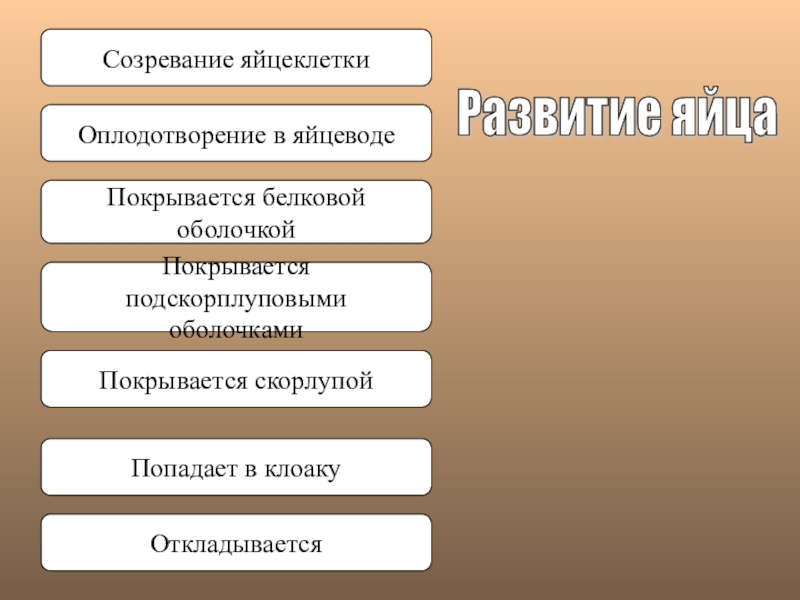 Развитие яйца

Созревание яйцеклетки

Оплодотворение в яйцеводе

Покрывается белковой оболочкой

Покрывается подскорплуповыми оболочками

Покрывается скорлупой

Попадает в клоаку

Откладывается